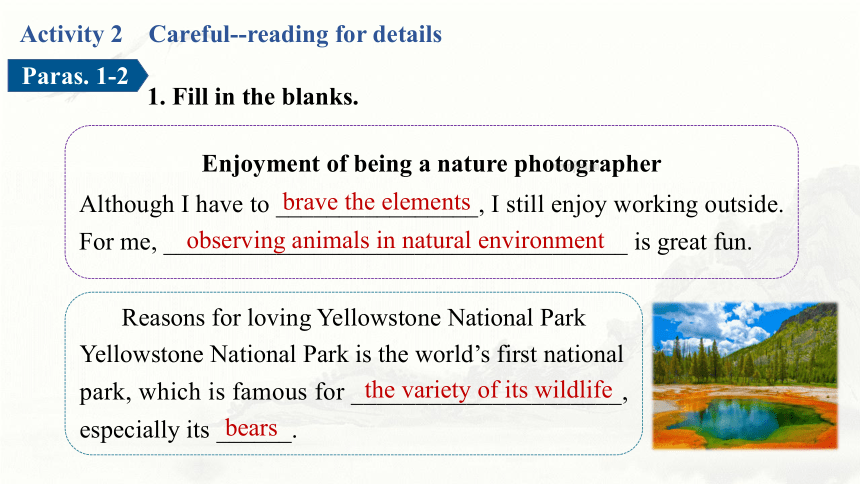 Activity 2 Careful--reading for details

Paras. 1-2

1. Fill in the blanks.

Enjoyment of being a nature photographer

Although I have to brave the elements, I still enjoy working outside. For me, observing animals in natural environment is great fun.

Reasons for loving Yellowstone National Park

Yellowstone National Park is the world's first national park, which is famous for the variety of its wildlife, especially its bears.